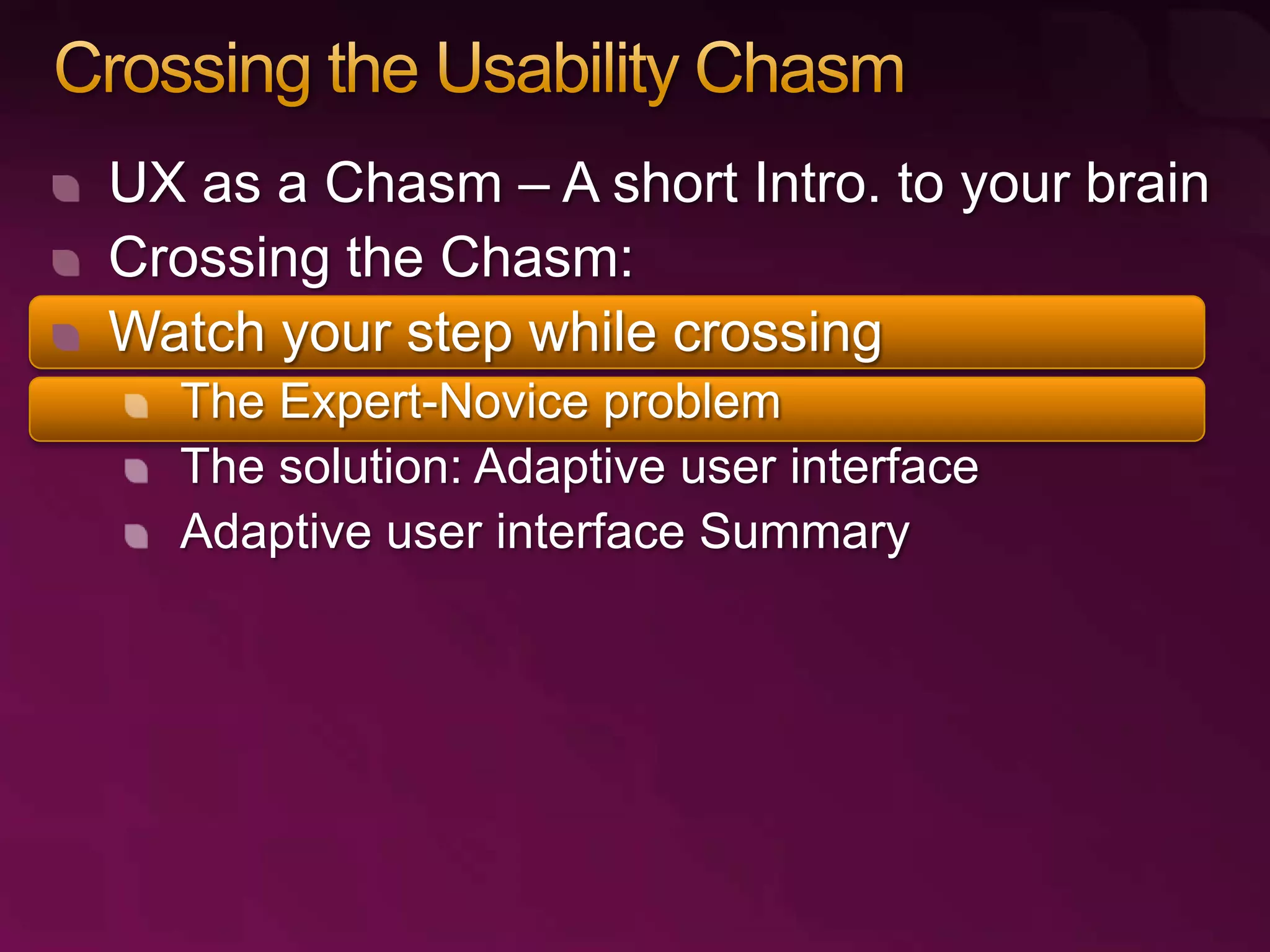 Crossing the Usability Chasm

UX as a Chasm – A short Intro. to your brain

Crossing the Chasm:

Watch your step while crossing

The Expert-Novice problem

The solution: Adaptive user interface

Adaptive user interface Summary